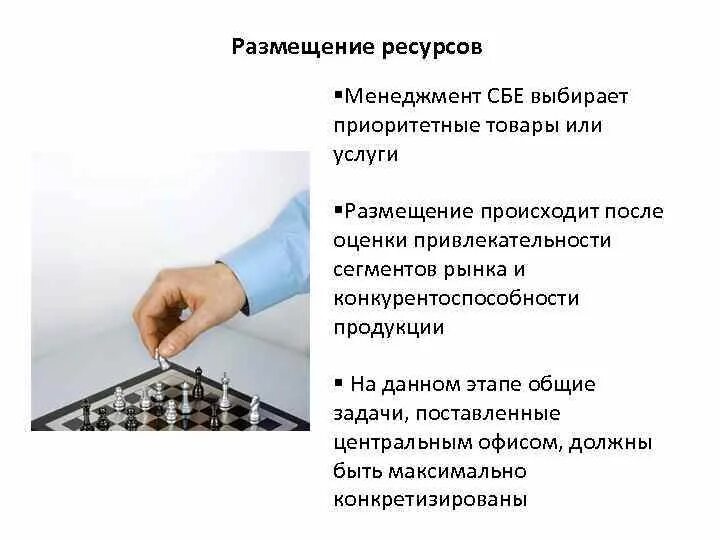 Размещение ресурсов

▪Менеджмент СБЕ выбирает приоритетные товары или услуги

▪Размещение происходит после оценки привлекательности сегментов рынка и конкурентоспособности продукции

▪ На данном этапе общие задачи, поставленные центральным офисом, должны быть максимально конкретизированы